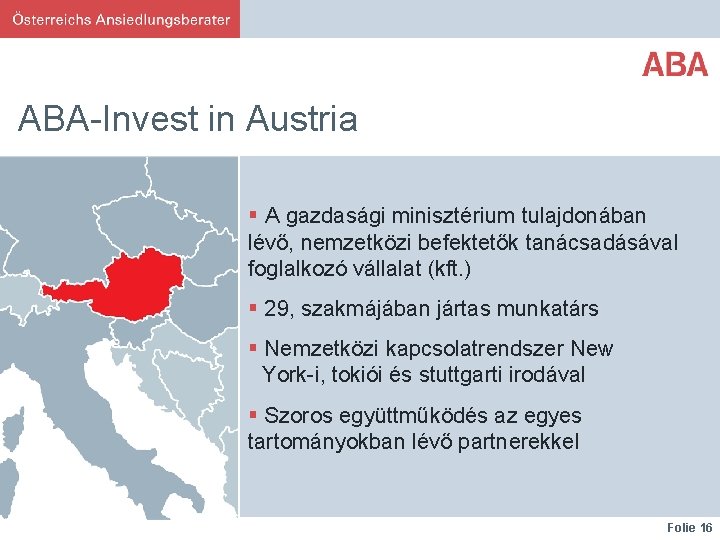 Österreichs Ansiedlungsberater

ABA

ABA-Invest in Austria

▪ A gazdasági minisztérium tulajdonában lévő, nemzetközi befektetők tanácsadásával foglalkozó vállalat (kft.)

▪ 29, szakmájában jártas munkatárs

▪ Nemzetközi kapcsolatrendszer New York-i, tokiói és stuttgarti irodával

▪ Szoros együttműködés az egyes tartományokban lévő partnerekkel

Folie 16